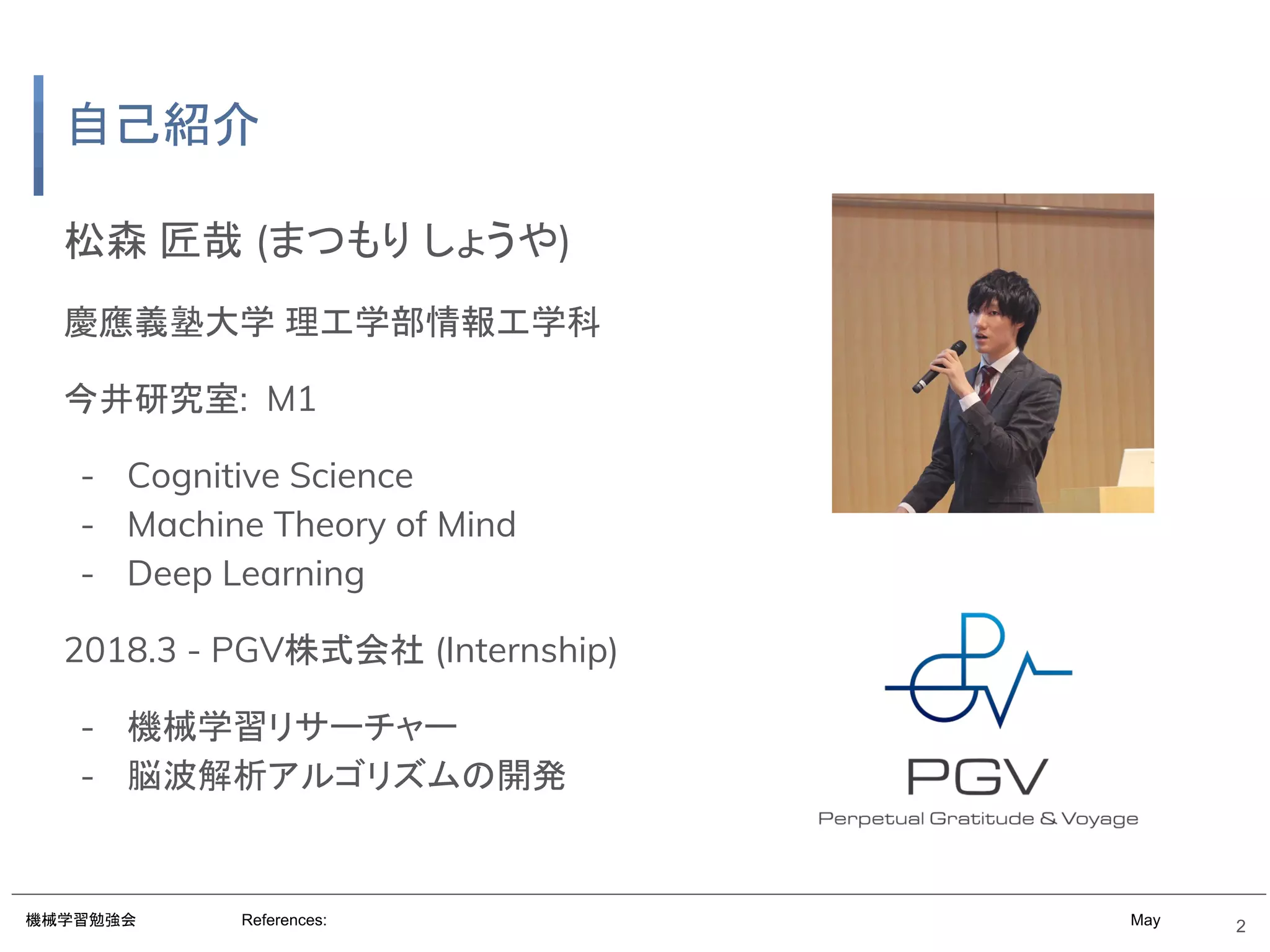 自己紹介

松森 匠哉 (まつもり しょうや)

慶應義塾大学 理工学部情報工学科

今井研究室: M1

- Cognitive Science
- Machine Theory of Mind
- Deep Learning

2018.3 - PGV株式会社 (Internship)

- 機械学習リサーチャー
- 脳波解析アルゴリズムの開発

PGV

Perpetual Gratitude & Voyage

機械学習勉強会

References:

May

2